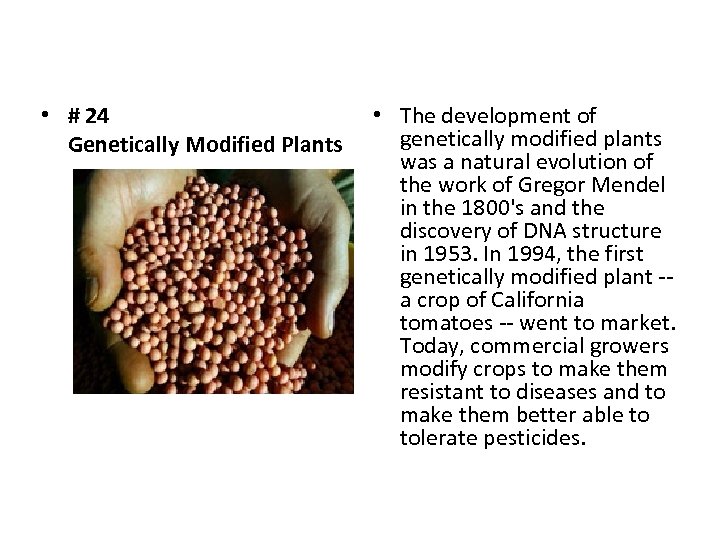 • # 24
Genetically Modified Plants

• The development of genetically modified plants was a natural evolution of the work of Gregor Mendel in the 1800's and the discovery of DNA structure in 1953. In 1994, the first genetically modified plant -- a crop of California tomatoes -- went to market. Today, commercial growers modify crops to make them resistant to diseases and to make them better able to tolerate pesticides.